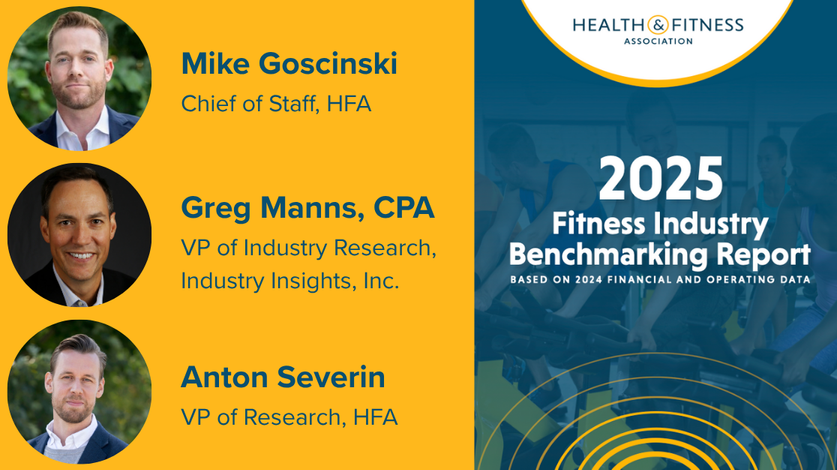 Mike Goscinski
Chief of Staff, HFA

Greg Manns, CPA
VP of Industry Research, Industry Insights, Inc.

Anton Severin
VP of Research, HFA

HEALTH & FITNESS
ASSOCIATION

2025
Fitness Industry Benchmarking Report
BASED ON 2024 FINANCIAL AND OPERATING DATA